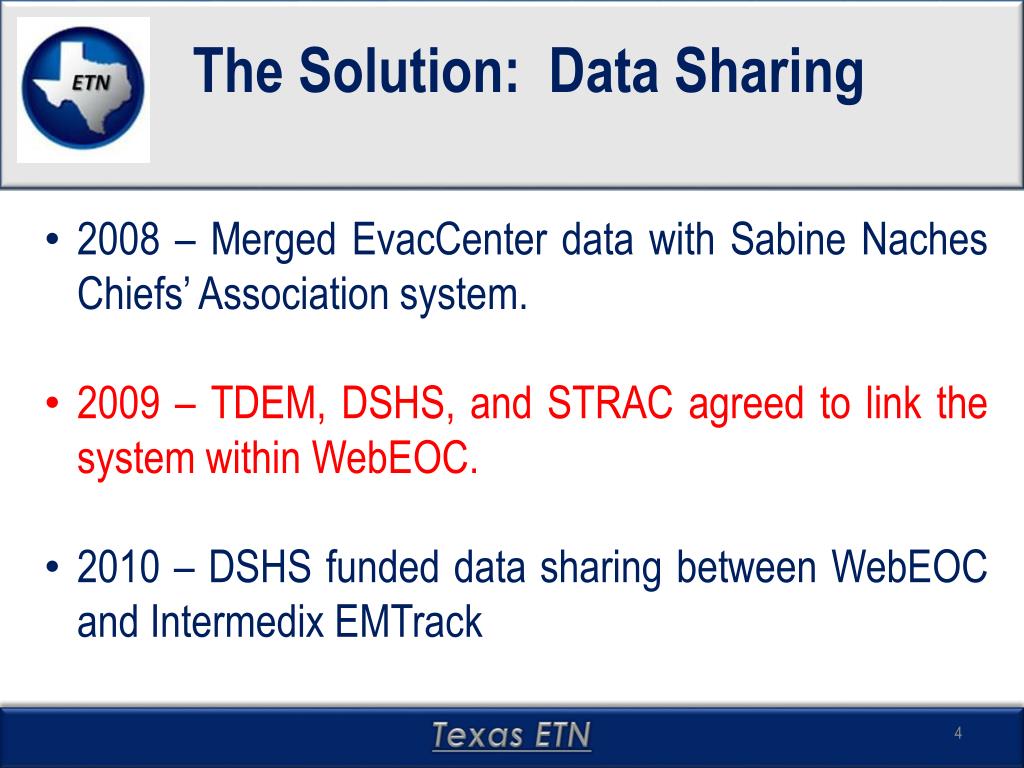 ETN

The Solution: Data Sharing

• 2008 – Merged EvacCenter data with Sabine Naches Chiefs' Association system.

• 2009 – TDEM, DSHS, and STRAC agreed to link the system within WebEOC.

• 2010 – DSHS funded data sharing between WebEOC and Intermedix EMTrack

Texas ETN

4